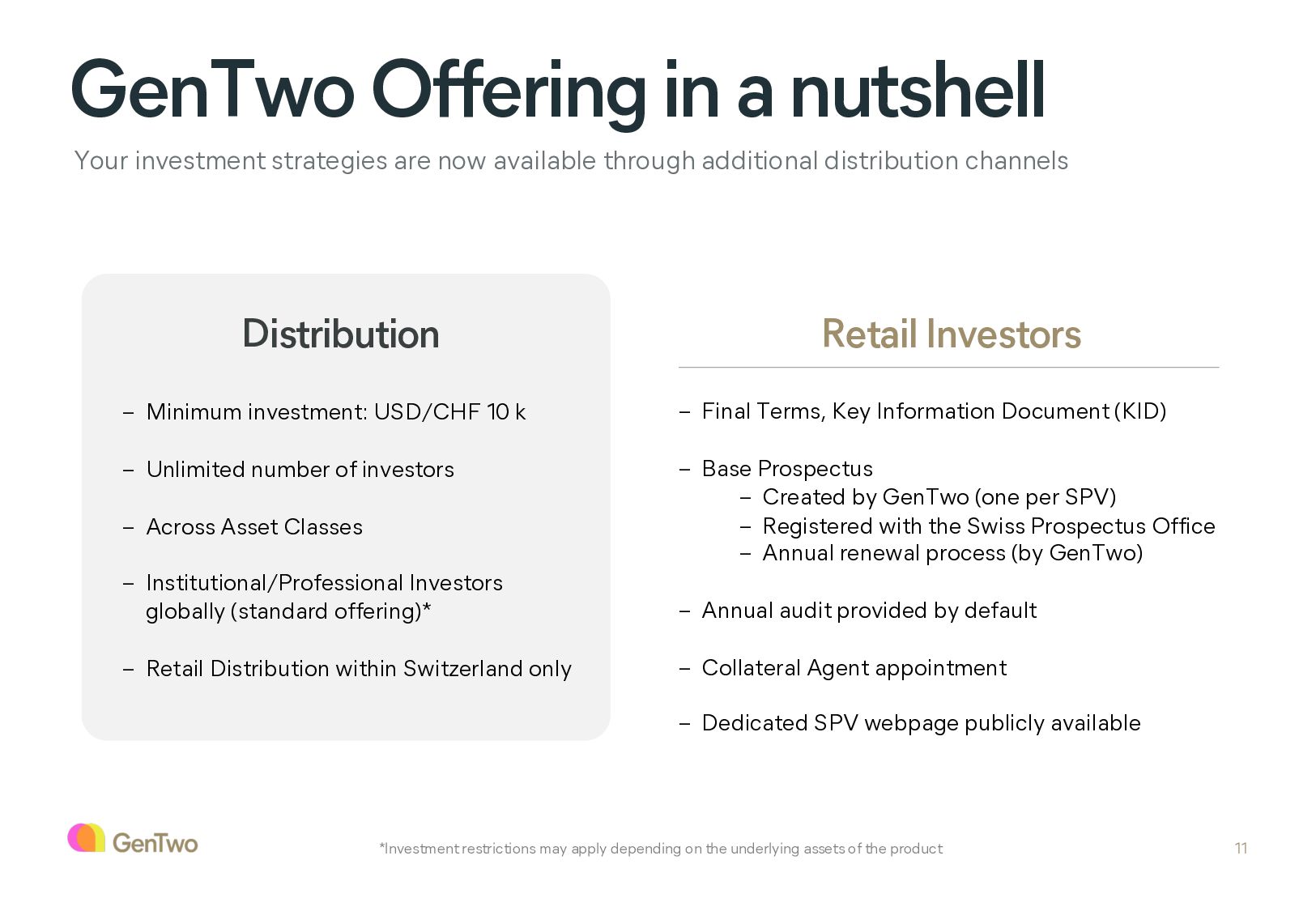 GenTwo Offering in a nutshell
Your investment strategies are now available through additional distribution channels

Distribution

– Minimum investment: USD/CHF 10 k

– Unlimited number of investors

– Across Asset Classes

– Institutional/Professional Investors globally (standard offering)*

– Retail Distribution within Switzerland only

Retail Investors

– Final Terms, Key Information Document (KID)

– Base Prospectus
  – Created by GenTwo (one per SPV)
  – Registered with the Swiss Prospectus Office
  – Annual renewal process (by GenTwo)

– Annual audit provided by default

– Collateral Agent appointment

– Dedicated SPV webpage publicly available

GenTwo

*Investment restrictions may apply depending on the underlying assets of the product

11